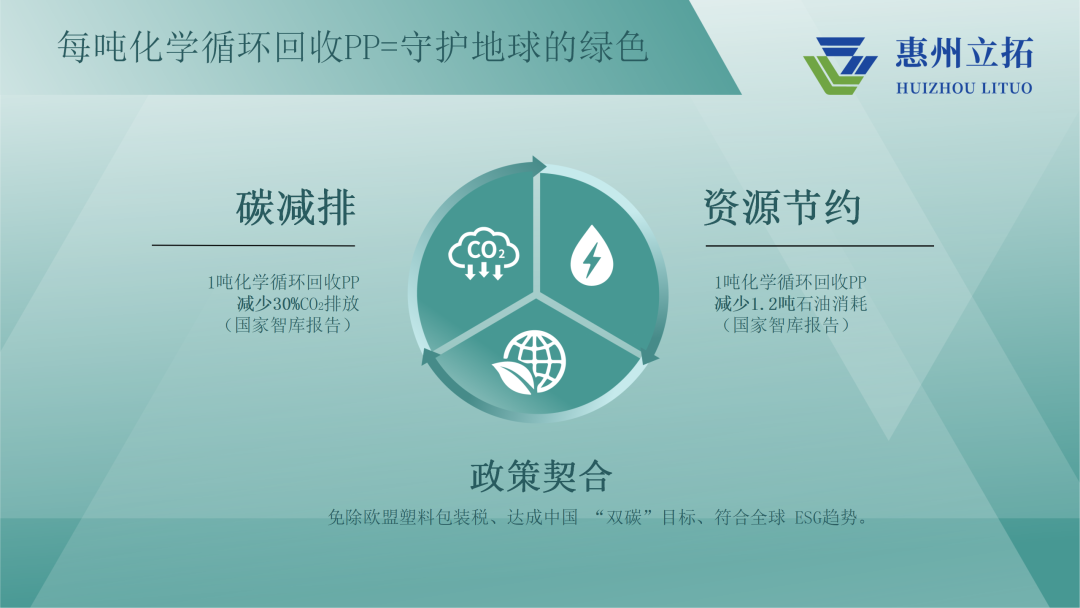 每吨化学循环回收PP=守护地球的绿色

惠州立拓
HUIZHOU LITUO

碳减排

1吨化学循环回收PP
减少30%$CO_2$排放
（国家智库报告）

$CO_2$

资源节约

1吨化学循环回收PP
减少1.2吨石油消耗
（国家智库报告）

政策契合

免除欧盟塑料包装税、达成中国 “双碳”目标、符合全球 ESG趋势。